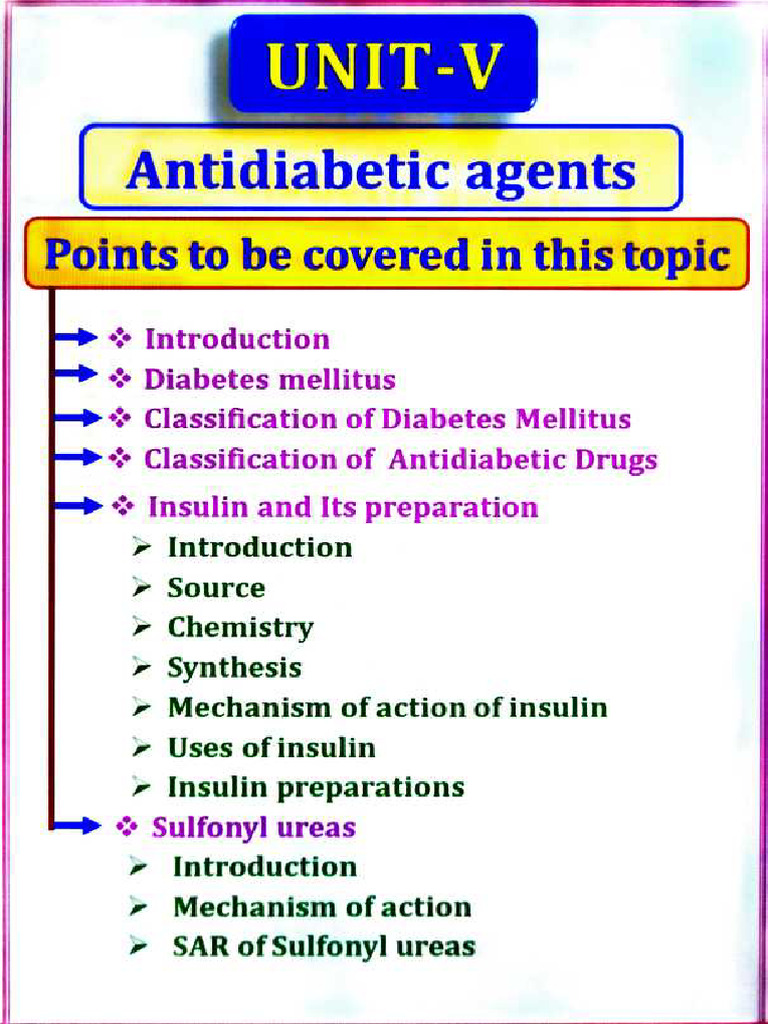 UNIT-V

Antidiabetic agents

Points to be covered in this topic

→ ❖ Introduction
→ ❖ Diabetes mellitus
→ ❖ Classification of Diabetes Mellitus
→ ❖ Classification of Antidiabetic Drugs
→ ❖ Insulin and Its preparation
➢ Introduction
➢ Source
➢ Chemistry
➢ Synthesis
➢ Mechanism of action of insulin
➢ Uses of insulin
➢ Insulin preparations
→ ❖ Sulfonyl ureas
➢ Introduction
➢ Mechanism of action
➢ SAR of Sulfonyl ureas